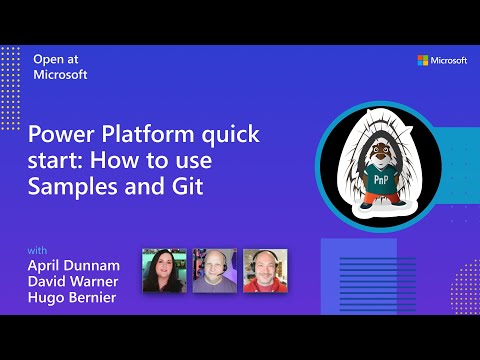 Open at Microsoft

Microsoft

Power Platform quick start: How to use Samples and Git

PnP

with
April Dunnam
David Warner
Hugo Bernier